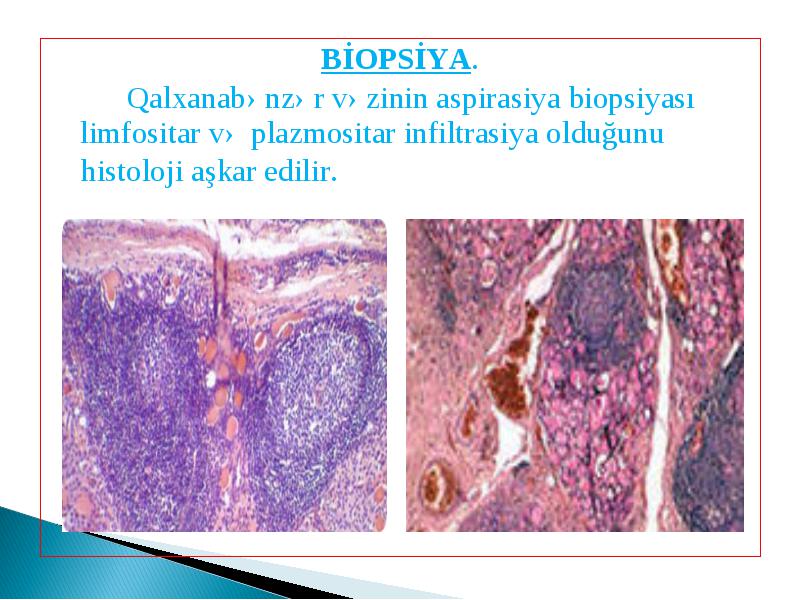 BİOPSİYA.

Qalxanab› nz› r v› zinin aspirasiya biopsiyası limfositar v› plazmositar infiltrasiya olduğunu histoloji aşkar edilir.